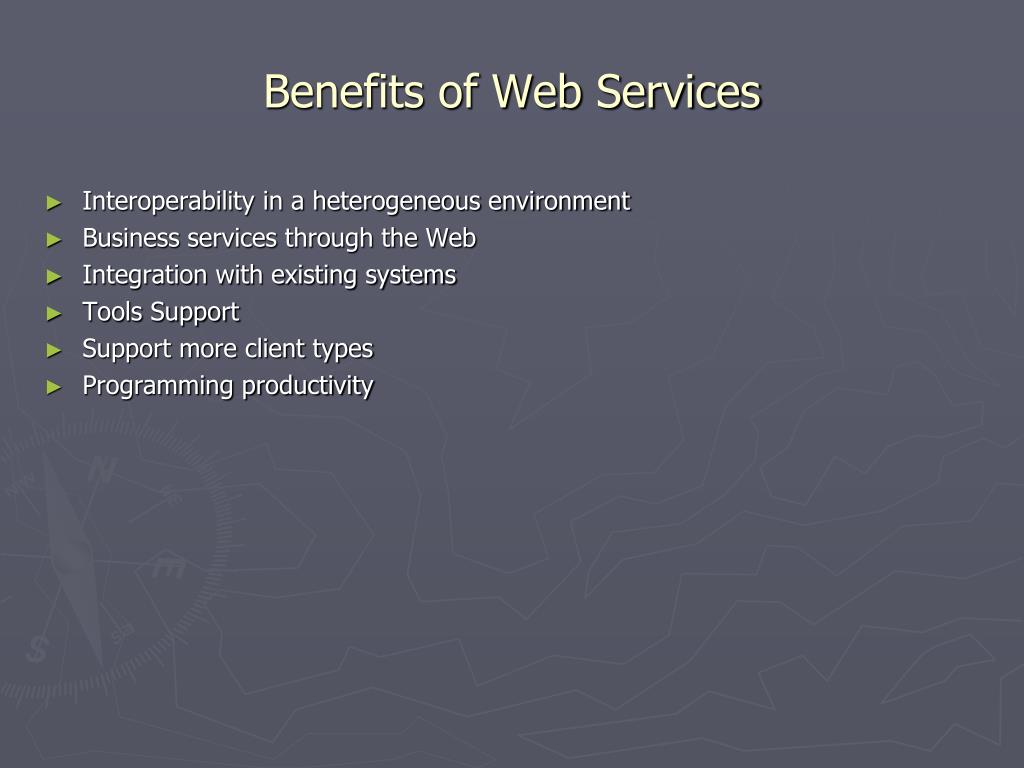 Benefits of Web Services

► Interoperability in a heterogeneous environment
► Business services through the Web
► Integration with existing systems
► Tools Support
► Support more client types
► Programming productivity